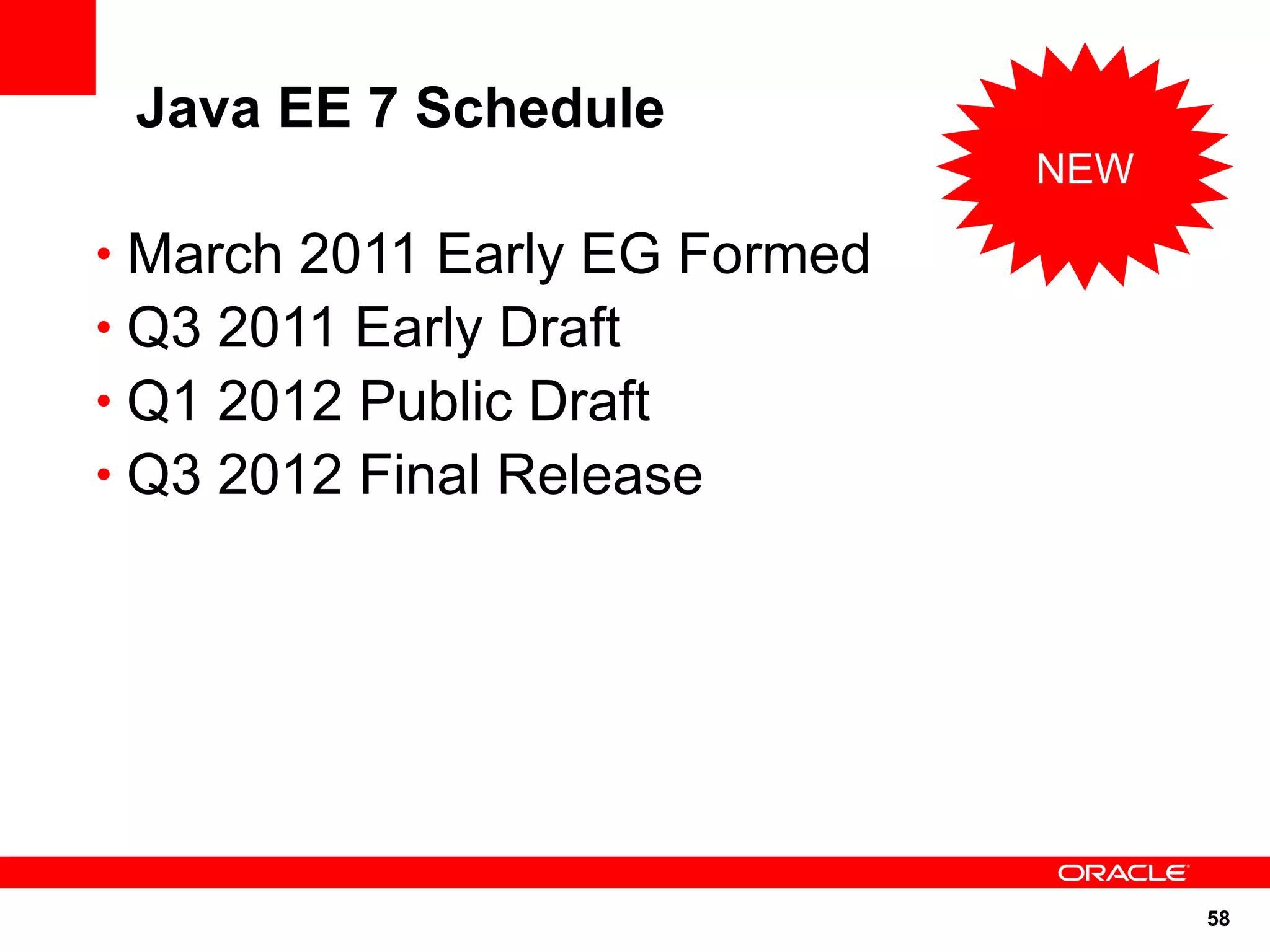 Java EE 7 Schedule

NEW

• March 2011 Early EG Formed
• Q3 2011 Early Draft
• Q1 2012 Public Draft
• Q3 2012 Final Release

ORACLE

58